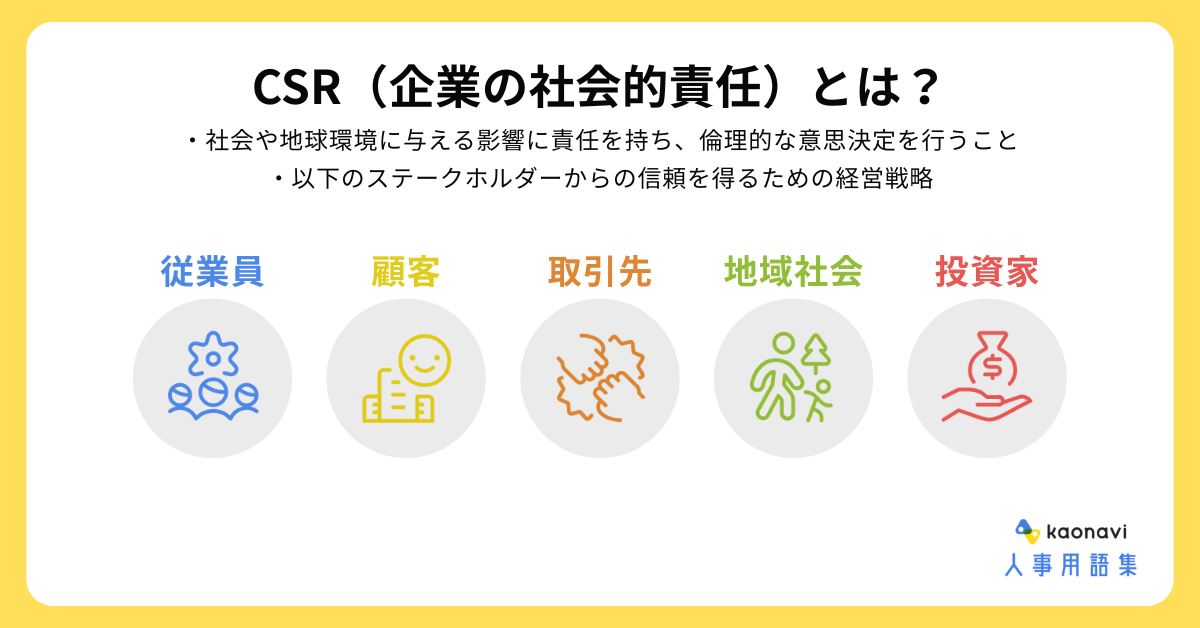 CSR（企業の社会的責任）とは？

・社会や地球環境に与える影響に責任を持ち、倫理的な意思決定を行うこと
・以下のステークホルダーからの信頼を得るための経営戦略

従業員

顧客

取引先

地域社会

投資家

$

kaonavi
人事用語集